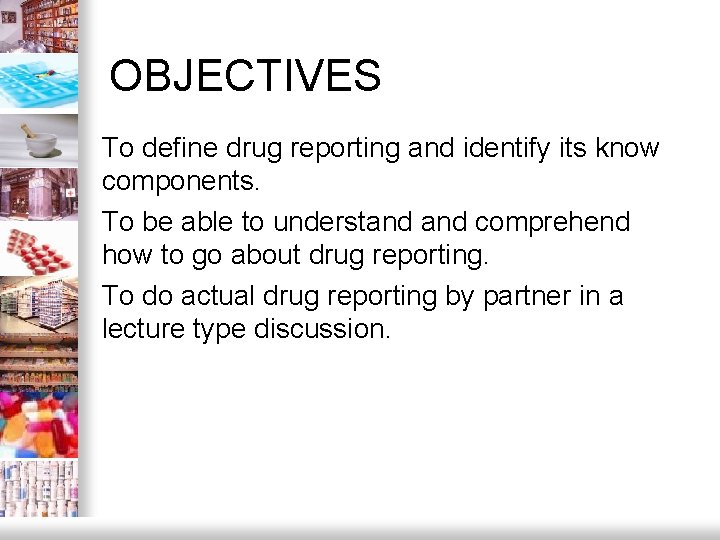 OBJECTIVES

To define drug reporting and identify its know components.

To be able to understand and comprehend how to go about drug reporting.

To do actual drug reporting by partner in a lecture type discussion.